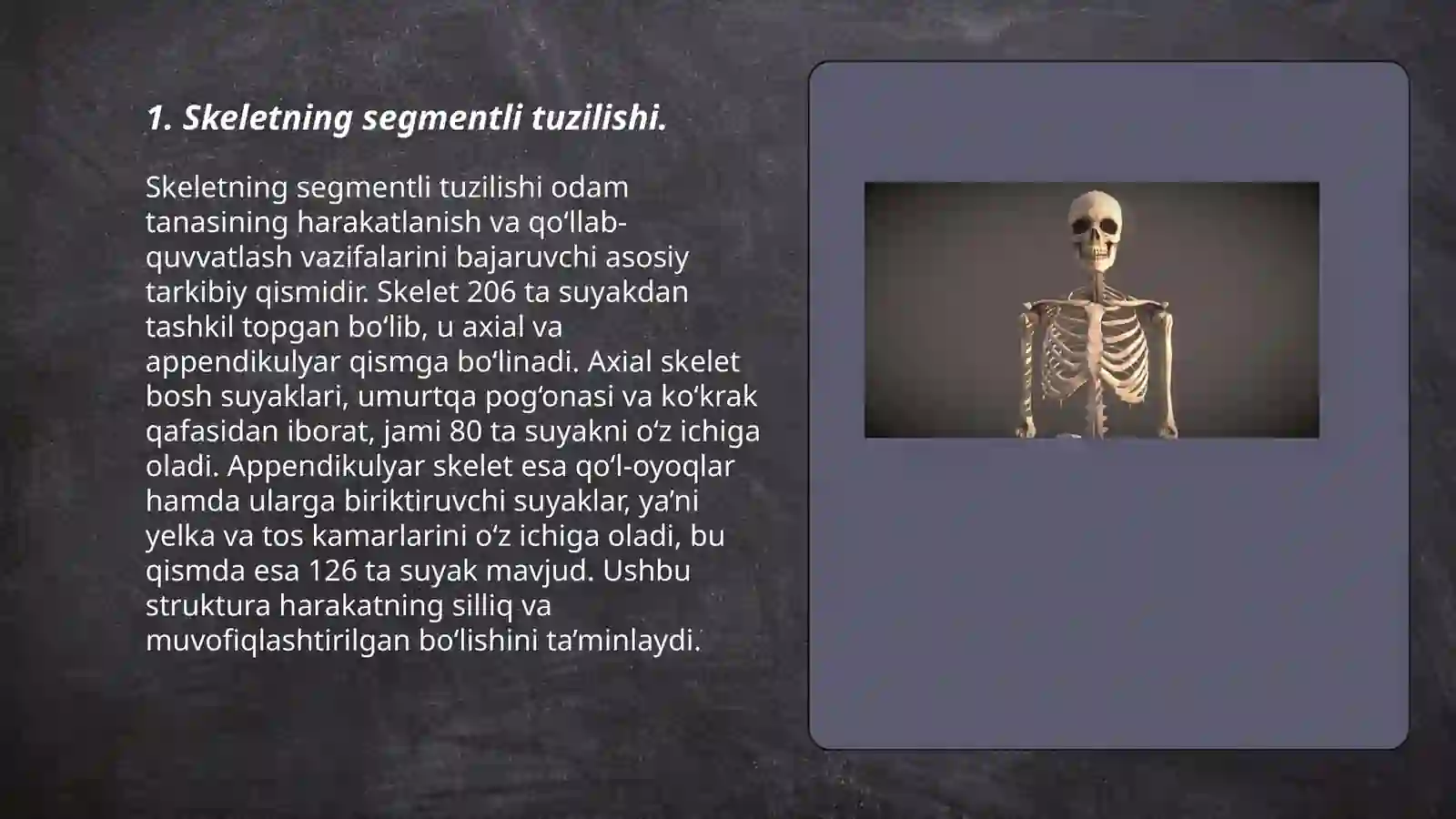 1. Skeletning segmentli tuzilishi.

Skeletning segmentli tuzilishi odam tanasining harakatlanish va qoʻllab-quvvatlash vazifalarini bajaruvchi asosiy tarkibiy qismidir. Skelet 206 ta suyakdan tashkil topgan boʻlib, u axial va appendikulyar qismga boʻlinadi. Axial skelet bosh suyaklari, umurtqa pogʻonasi va koʻkrak qafasidan iborat, jami 80 ta suyakni oʻz ichiga oladi. Appendikulyar skelet esa qoʻl-oyoqlar hamda ularga biriktiruvchi suyaklar, yaʼni yelka va tos kamarlarini oʻz ichiga oladi, bu qismda esa 126 ta suyak mavjud. Ushbu struktura harakatning silliq va muvofiqlashtirilgan boʻlishini taʼminlaydi.